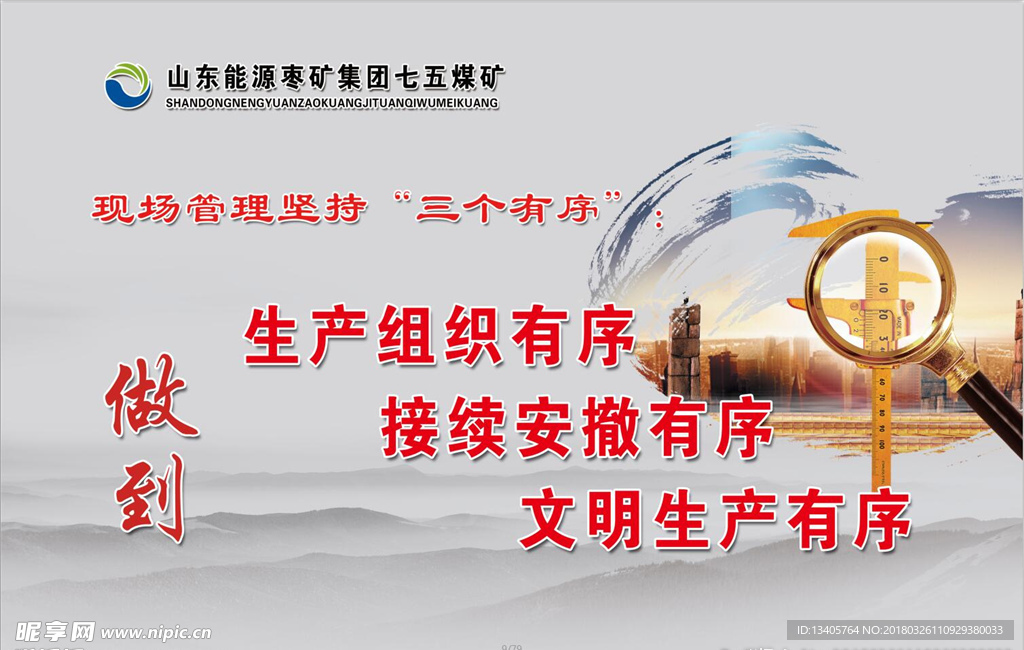 山东能源枣矿集团七五煤矿
SHANDONGNENGYUANZAOKUANGJITUANQIWUMEIKUANG

现场管理坚持“三个有序”：

做到

生产组织有序
接续安撤有序
文明生产有序

昵享网 www.nipic.cn
ID:13405764 NO:20180326110929380033